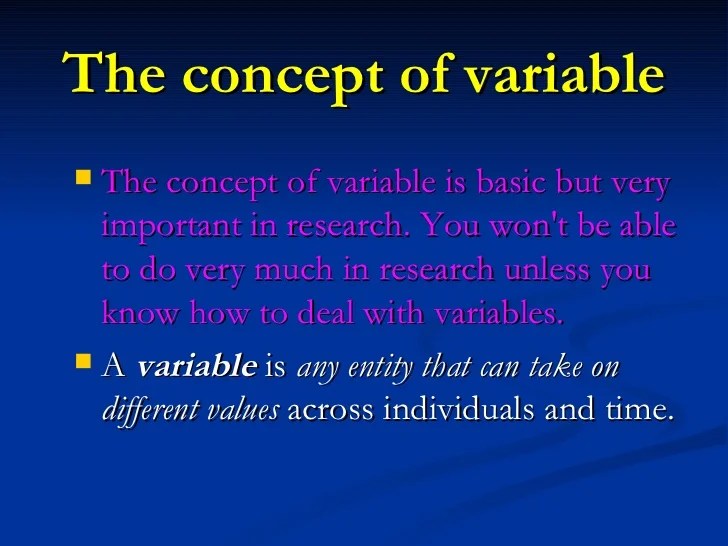 The concept of variable

The concept of variable is basic but very important in research. You won't be able to do very much in research unless you know how to deal with variables.

A variable is any entity that can take on different values across individuals and time.